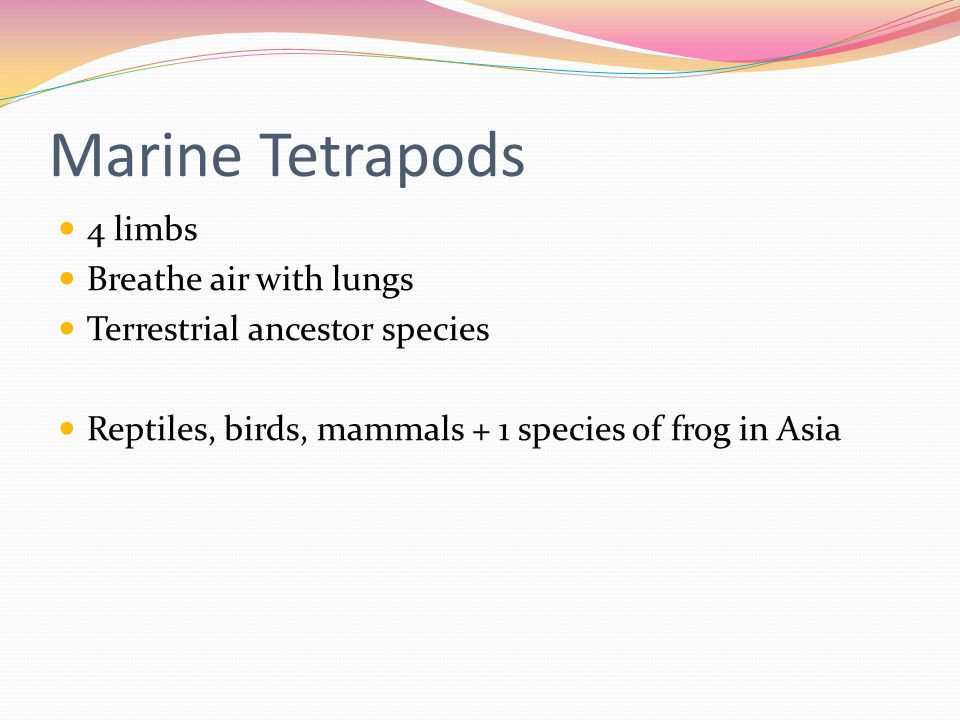 Marine Tetrapods

- 4 limbs
- Breathe air with lungs
- Terrestrial ancestor species

- Reptiles, birds, mammals + 1 species of frog in Asia